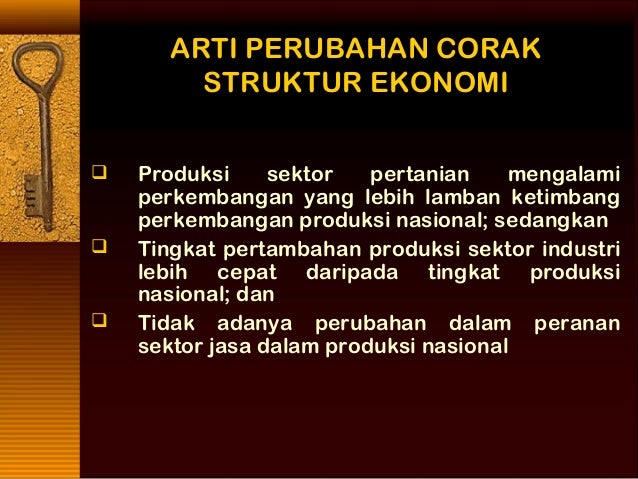 ARTI PERUBAHAN CORAK STRUKTUR EKONOMI

❑ Produksi sektor pertanian mengalami perkembangan yang lebih lamban ketimbang perkembangan produksi nasional; sedangkan

❑ Tingkat pertambahan produksi sektor industri lebih cepat daripada tingkat produksi nasional; dan

❑ Tidak adanya perubahan dalam peranan sektor jasa dalam produksi nasional